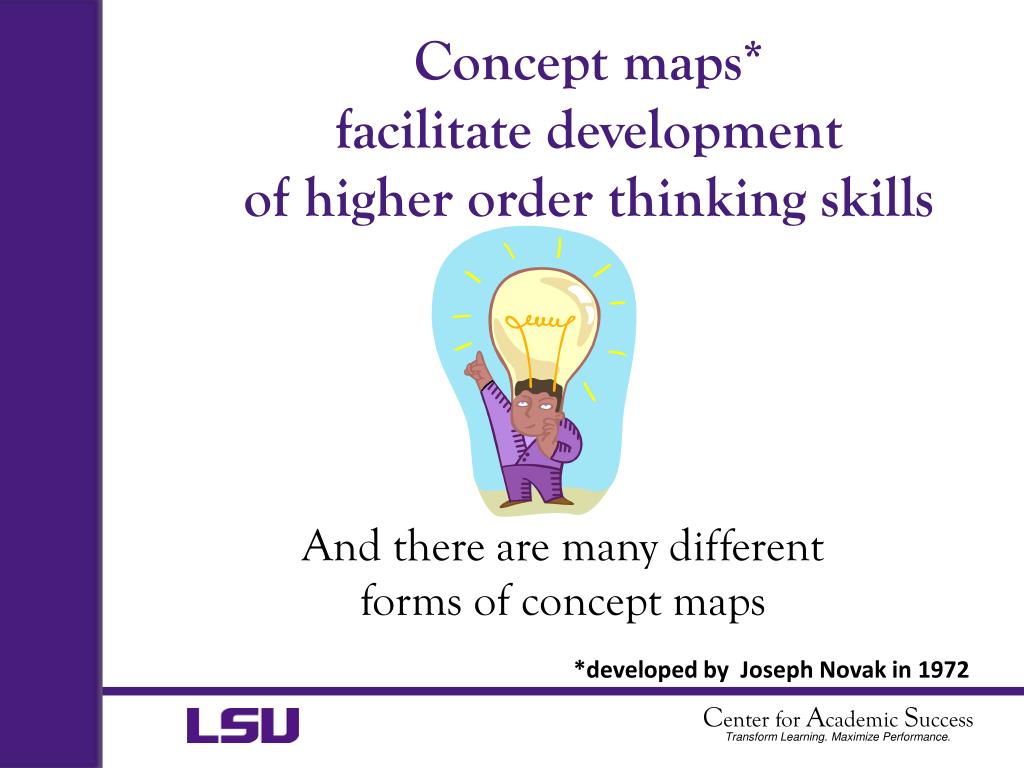 Concept maps*
facilitate development
of higher order thinking skills

And there are many different forms of concept maps

*developed by Joseph Novak in 1972

LSU

Center for Academic Success
Transform Learning. Maximize Performance.